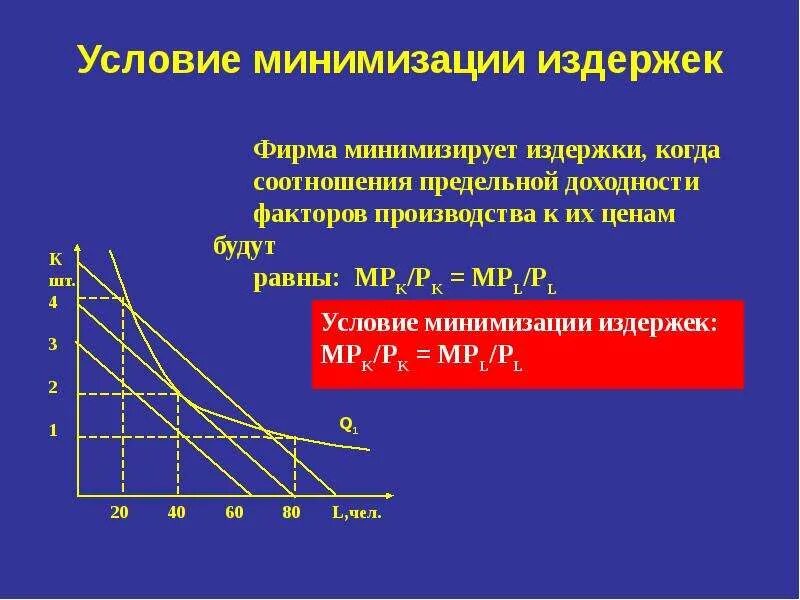 Условие минимизации издержек

Фирма минимизирует издержки, когда соотношения предельной доходности факторов производства к их ценам будут равны: $MP_K/P_K = MP_L/P_L$

Условие минимизации издержек: $MP_K/P_K = MP_L/P_L$

K шт.
4
3
2
1
$Q_1$
20
40
60
80
L,чел.